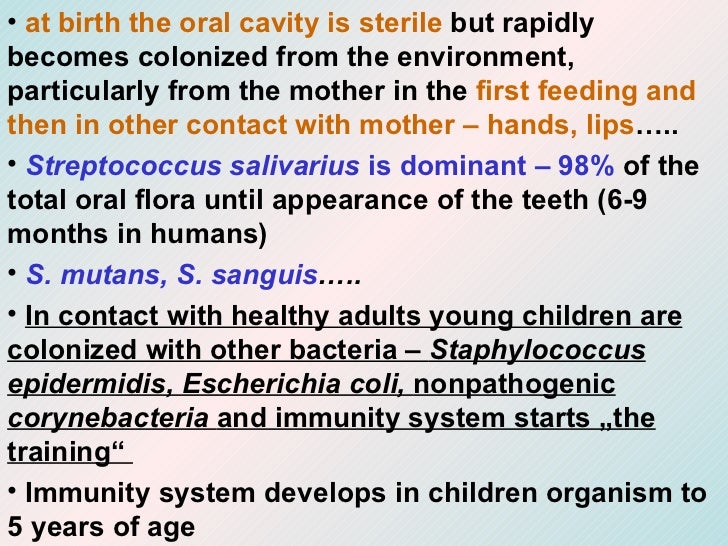 • at birth the oral cavity is sterile but rapidly becomes colonized from the environment, particularly from the mother in the first feeding and then in other contact with mother – hands, lips…..

• Streptococcus salivarius is dominant – 98% of the total oral flora until appearance of the teeth (6-9 months in humans)

• S. mutans, S. sanguis…..

• In contact with healthy adults young children are colonized with other bacteria – Staphylococcus epidermidis, Escherichia coli, nonpathogenic corynebacteria and immunity system starts „the training“

• Immunity system develops in children organism to 5 years of age